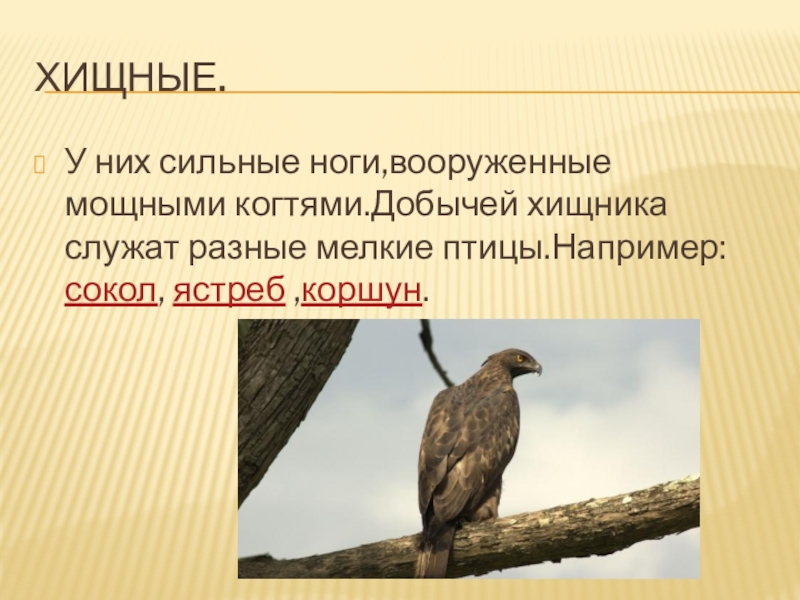 ХИЩНЫЕ.

У них сильные ноги,вооруженные мощными когтями.Добычей хищника служат разные мелкие птицы.Например: сокол, ястреб ,коршун.